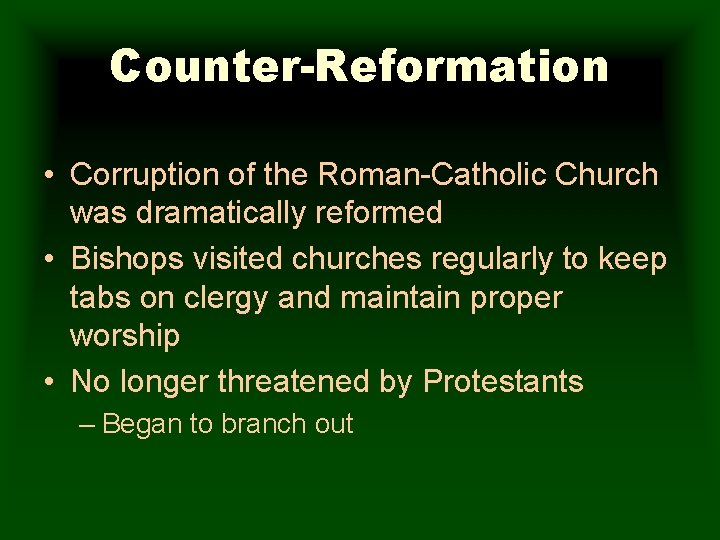 Counter-Reformation

• Corruption of the Roman-Catholic Church was dramatically reformed
• Bishops visited churches regularly to keep tabs on clergy and maintain proper worship
• No longer threatened by Protestants
– Began to branch out